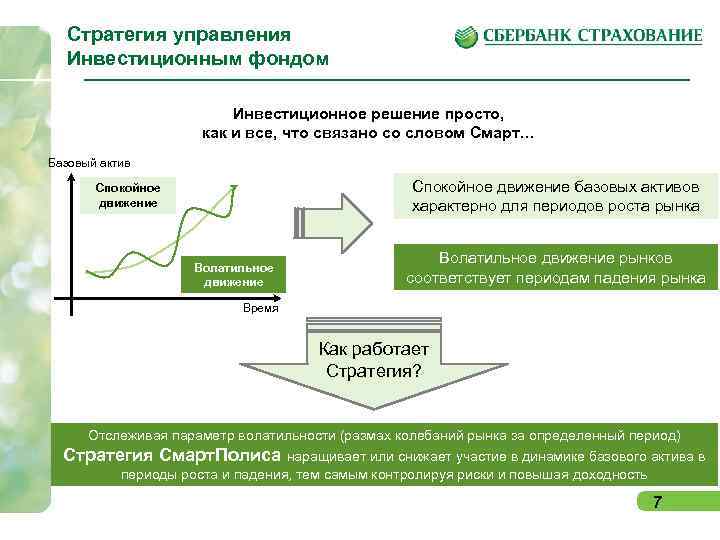 Стратегия управления Инвестиционным фондом

СБЕРБАНК СТРАХОВАНИЕ

Инвестиционное решение просто, как и все, что связано со словом Смарт…

Базовый актив

Спокойное движение

Волатильное движение

Время

Спокойное движение базовых активов характерно для периодов роста рынка

Волатильное движение рынков соответствует периодам падения рынка

Как работает Стратегия?

Отслеживая параметр волатильности (размах колебаний рынка за определенный период) Стратегия СмартПолиса наращивает или снижает участие в динамике базового актива в периоды роста и падения, тем самым контролируя риски и повышая доходность

7